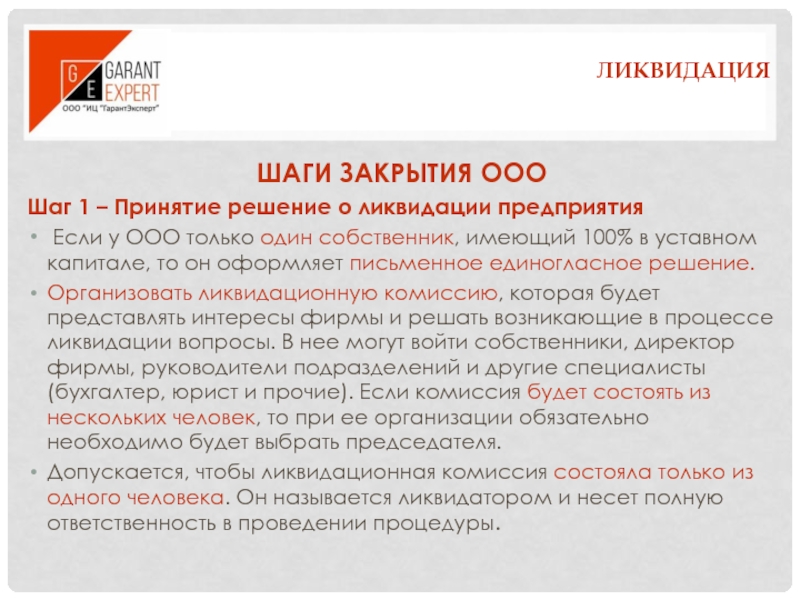 G E GARANT EXPERT
ООО "ИЦ "ГарантЭксперт"

ЛИКВИДАЦИЯ

ШАГИ ЗАКРЫТИЯ ООО

Шаг 1 – Принятие решение о ликвидации предприятия

• Если у ООО только один собственник, имеющий 100% в уставном капитале, то он оформляет письменное единогласное решение.

• Организовать ликвидационную комиссию, которая будет представлять интересы фирмы и решать возникающие в процессе ликвидации вопросы. В нее могут войти собственники, директор фирмы, руководители подразделений и другие специалисты (бухгалтер, юрист и прочие). Если комиссия будет состоять из нескольких человек, то при ее организации обязательно необходимо будет выбрать председателя.

• Допускается, чтобы ликвидационная комиссия состояла только из одного человека. Он называется ликвидатором и несет полную ответственность в проведении процедуры.